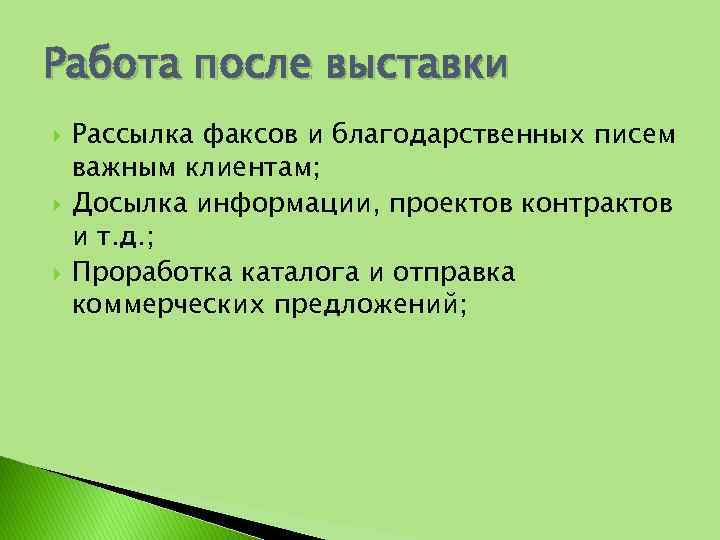 Работа после выставки

Рассылка факсов и благодарственных писем важным клиентам;

Досылка информации, проектов контрактов и т.д.;

Проработка каталога и отправка коммерческих предложений;